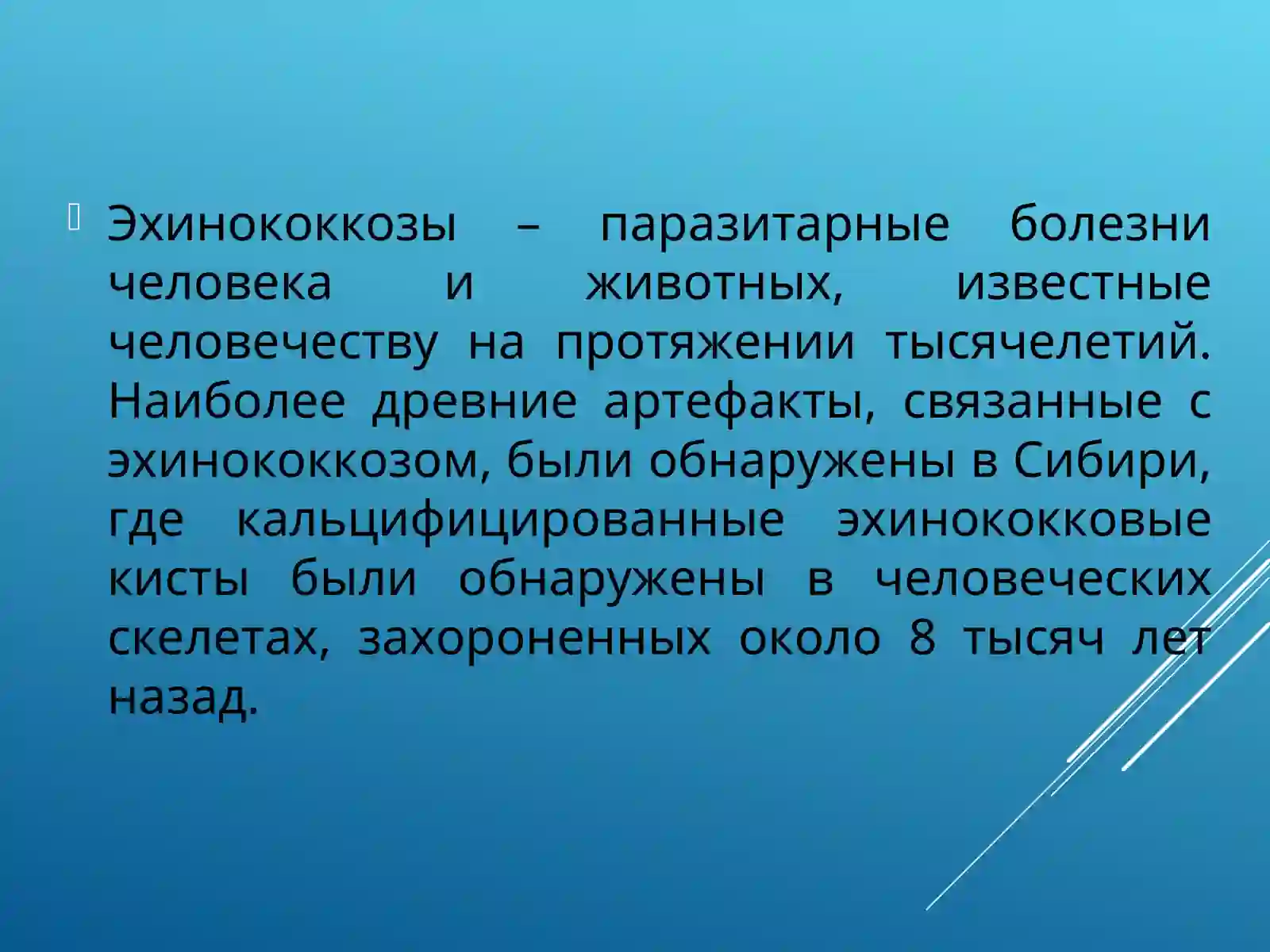 Эхинококкозы – паразитарные болезни человека и животных, известные человечеству на протяжении тысячелетий. Наиболее древние артефакты, связанные с эхинококкозом, были обнаружены в Сибири, где кальцифицированные эхинококковые кисты были обнаружены в человеческих скелетах, захороненных около 8 тысяч лет назад.